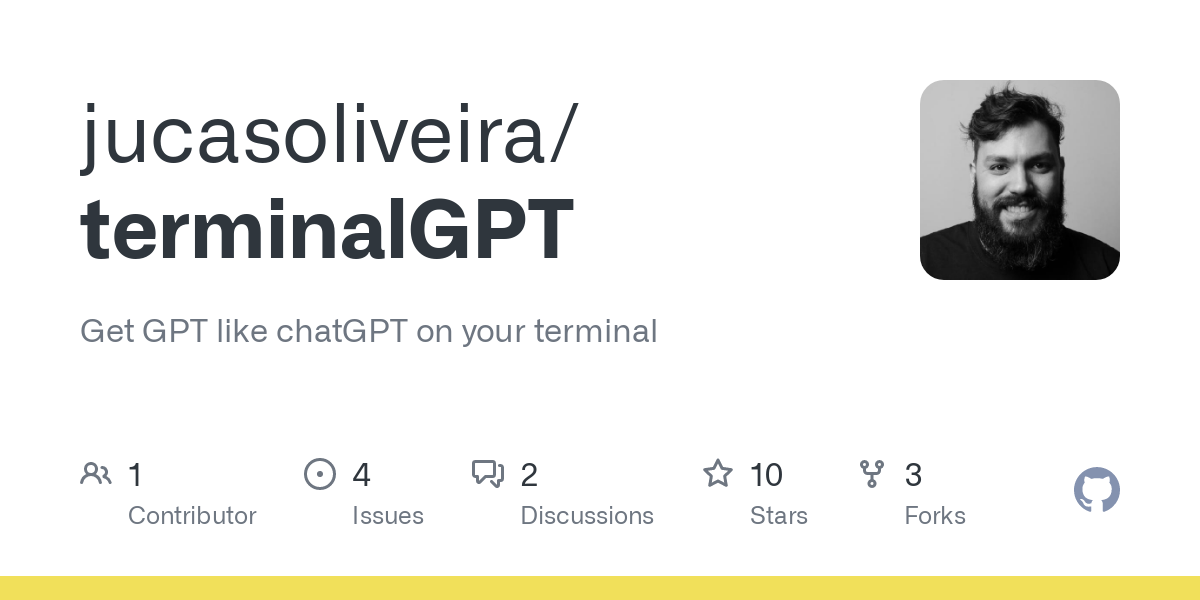 jucasoliveira/
terminalGPT

Get GPT like chatGPT on your terminal

1
Contributor

4
Issues

2
Discussions

10
Stars

3
Forks